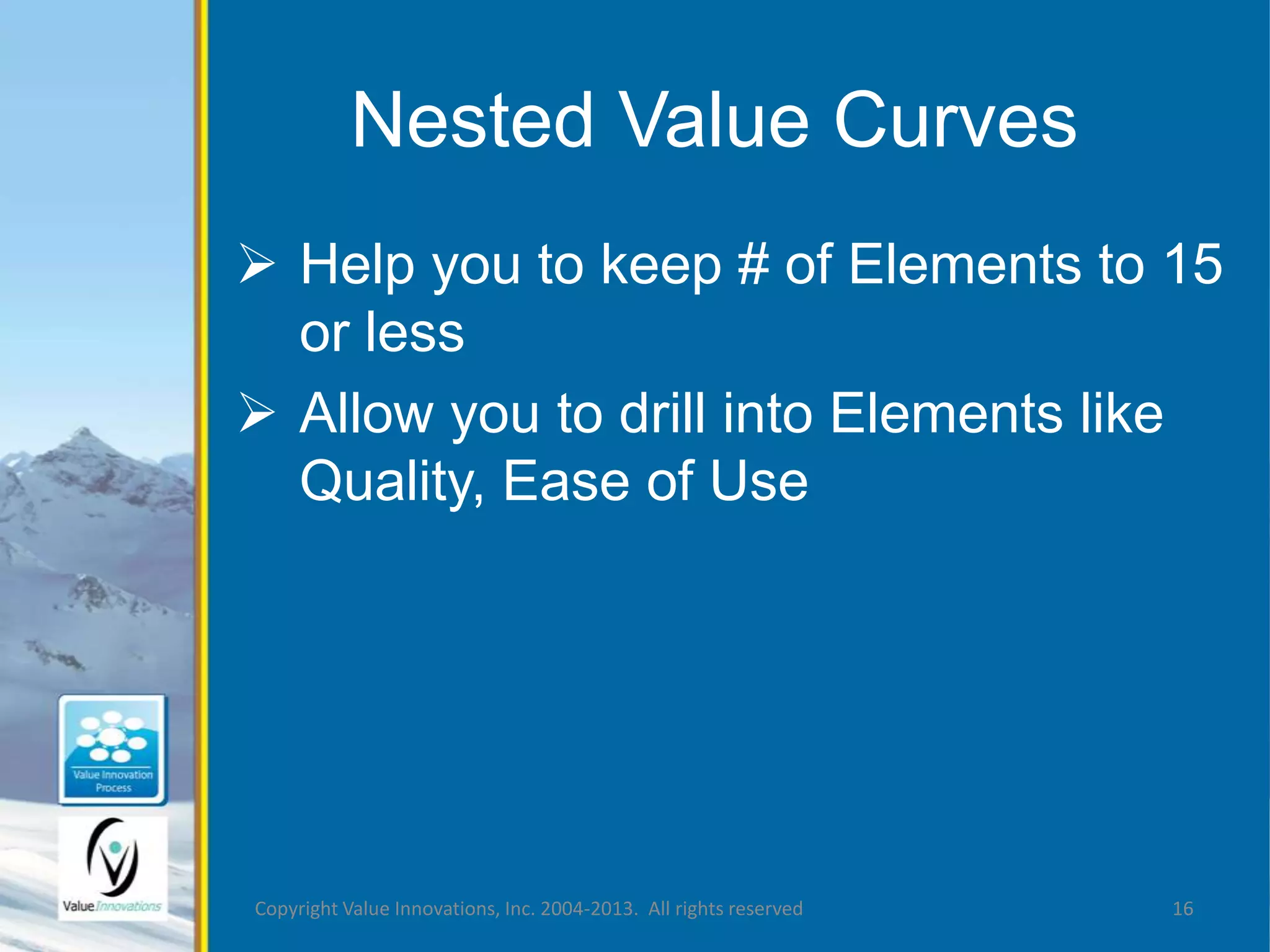 Nested Value Curves

➢ Help you to keep # of Elements to 15 or less

➢ Allow you to drill into Elements like Quality, Ease of Use

Value Innovation Process

Value Innovations

Copyright Value Innovations, Inc. 2004-2013. All rights reserved

16